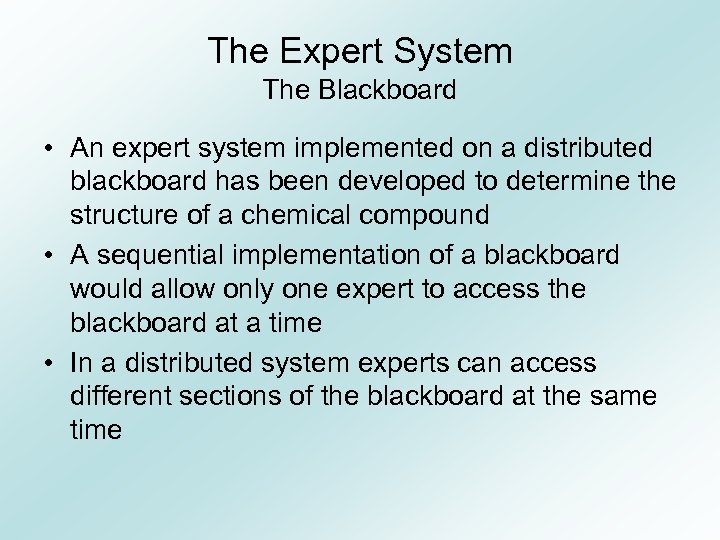 The Expert System
The Blackboard

• An expert system implemented on a distributed blackboard has been developed to determine the structure of a chemical compound
• A sequential implementation of a blackboard would allow only one expert to access the blackboard at a time
• In a distributed system experts can access different sections of the blackboard at the same time